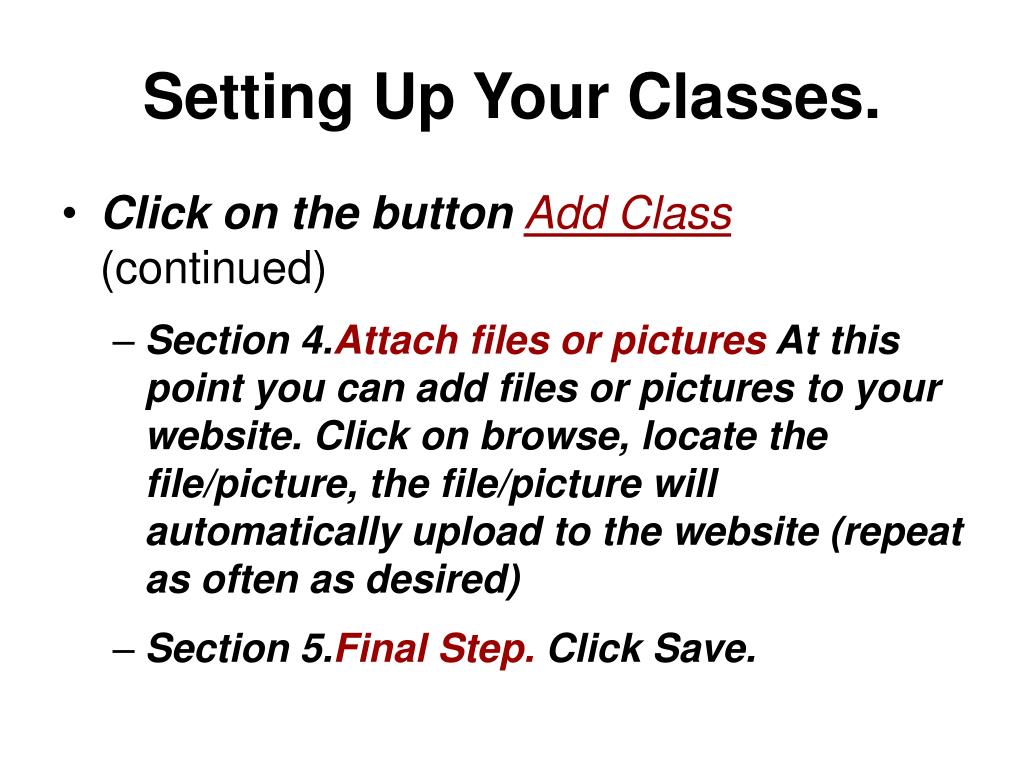 Setting Up Your Classes.

• Click on the button Add Class (continued)

– Section 4.Attach files or pictures At this point you can add files or pictures to your website. Click on browse, locate the file/picture, the file/picture will automatically upload to the website (repeat as often as desired)

– Section 5.Final Step. Click Save.